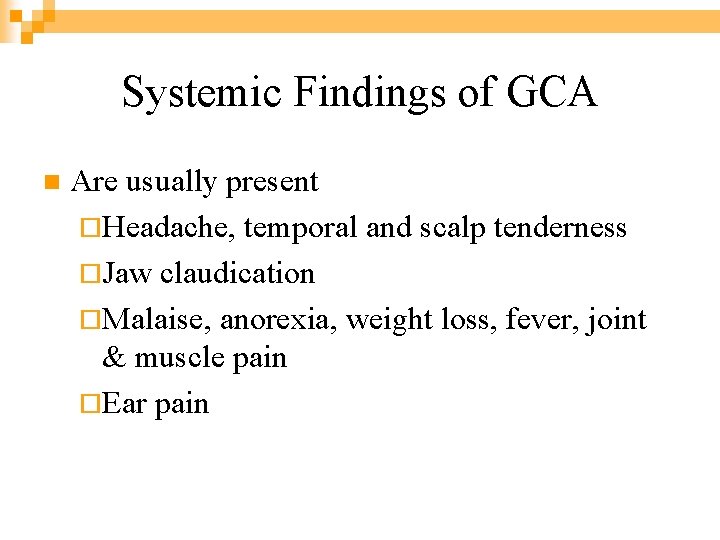 Systemic Findings of GCA

Are usually present

Headache, temporal and scalp tenderness

Jaw claudication

Malaise, anorexia, weight loss, fever, joint & muscle pain

Ear pain